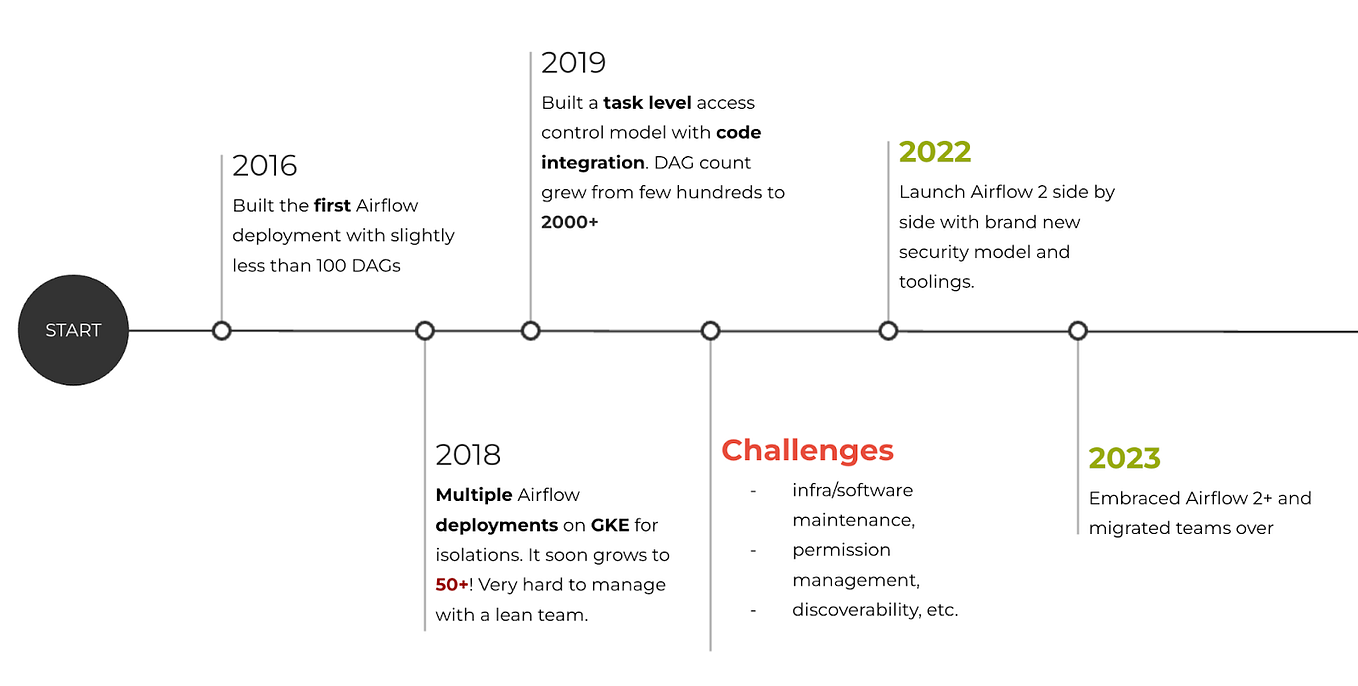 START

2016
Built the first Airflow deployment with slightly less than 100 DAGs

2018
Multiple Airflow deployments on GKE for isolations. It soon grows to 50+! Very hard to manage with a lean team.

2019
Built a task level access control model with code integration. DAG count grew from few hundreds to 2000+

Challenges
- infra/software maintenance,
- permission management,
- discoverability, etc.

2022
Launch Airflow 2 side by side with brand new security model and toolings.

2023
Embraced Airflow 2+ and migrated teams over